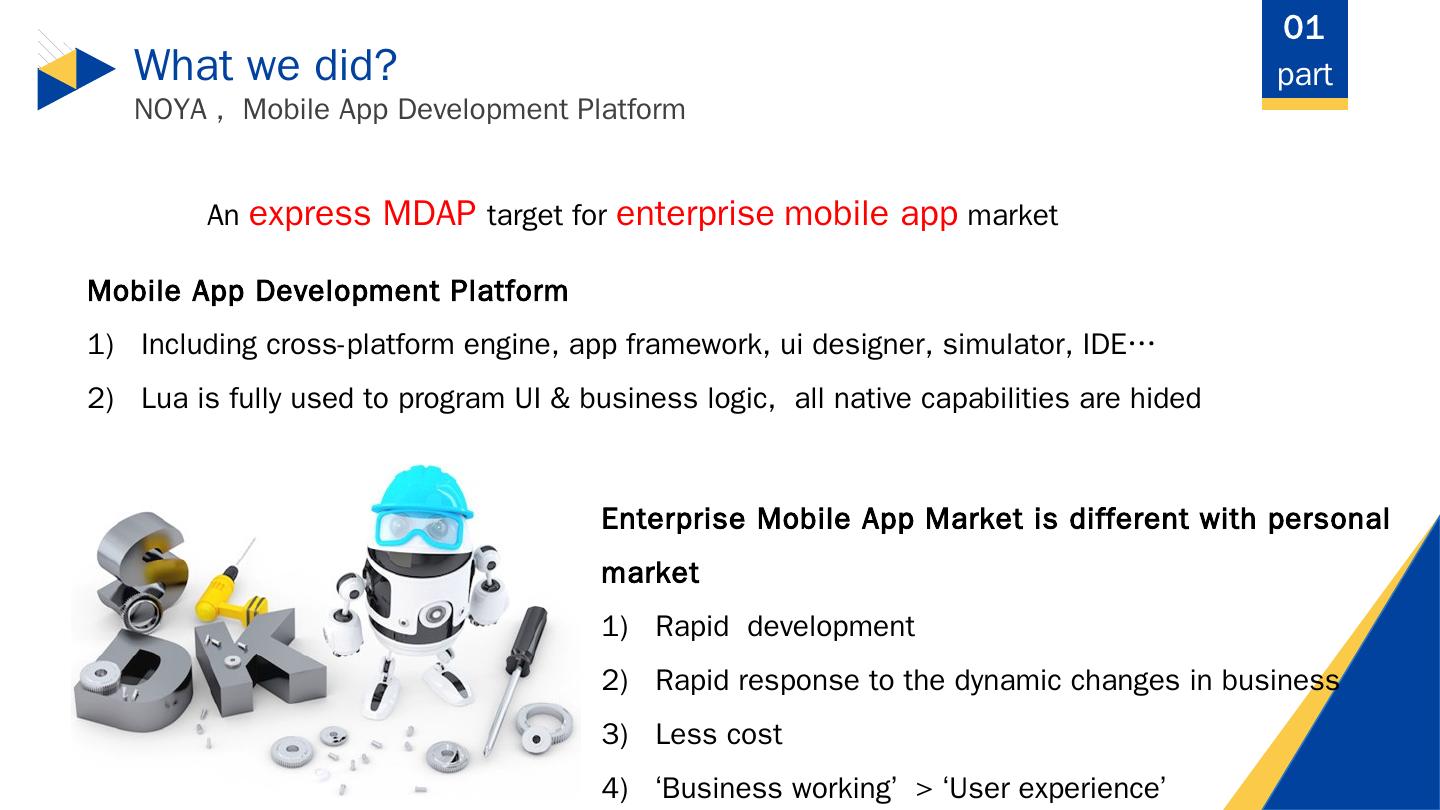 What we did?
NOYA， Mobile App Development Platform

01
part

An express MDAP target for enterprise mobile app market

Mobile App Development Platform

1) Including cross-platform engine, app framework, ui designer, simulator, IDE…

2) Lua is fully used to program UI & business logic, all native capabilities are hided

SDK

Enterprise Mobile App Market is different with personal market

1) Rapid development

2) Rapid response to the dynamic changes in business

3) Less cost

4) ‘Business working’ > ‘User experience’